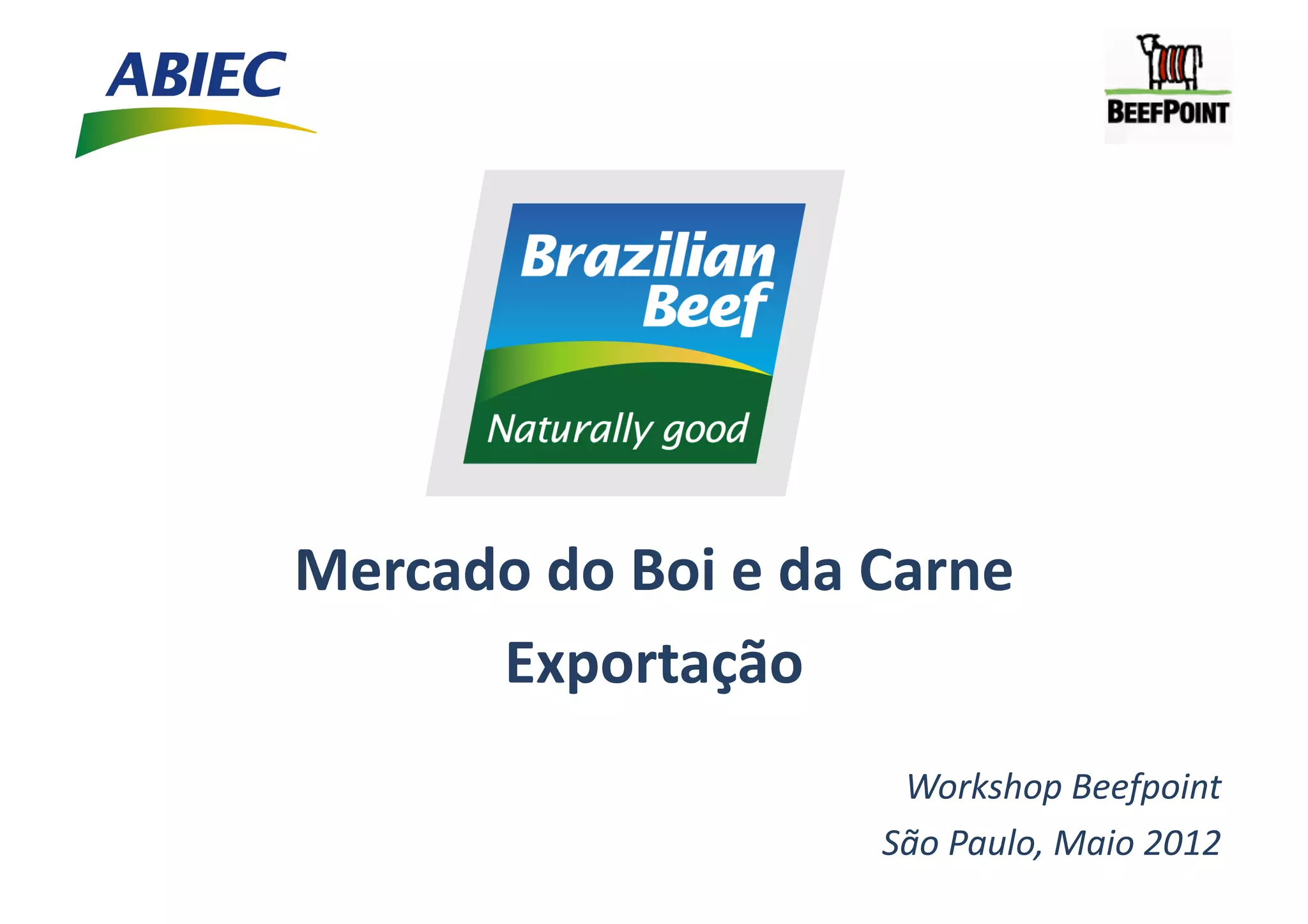 ABIEC

BEEFPOINT

Brazilian Beef

Naturally good

Mercado do Boi e da Carne

Exportação

Workshop Beefpoint

São Paulo, Maio 2012